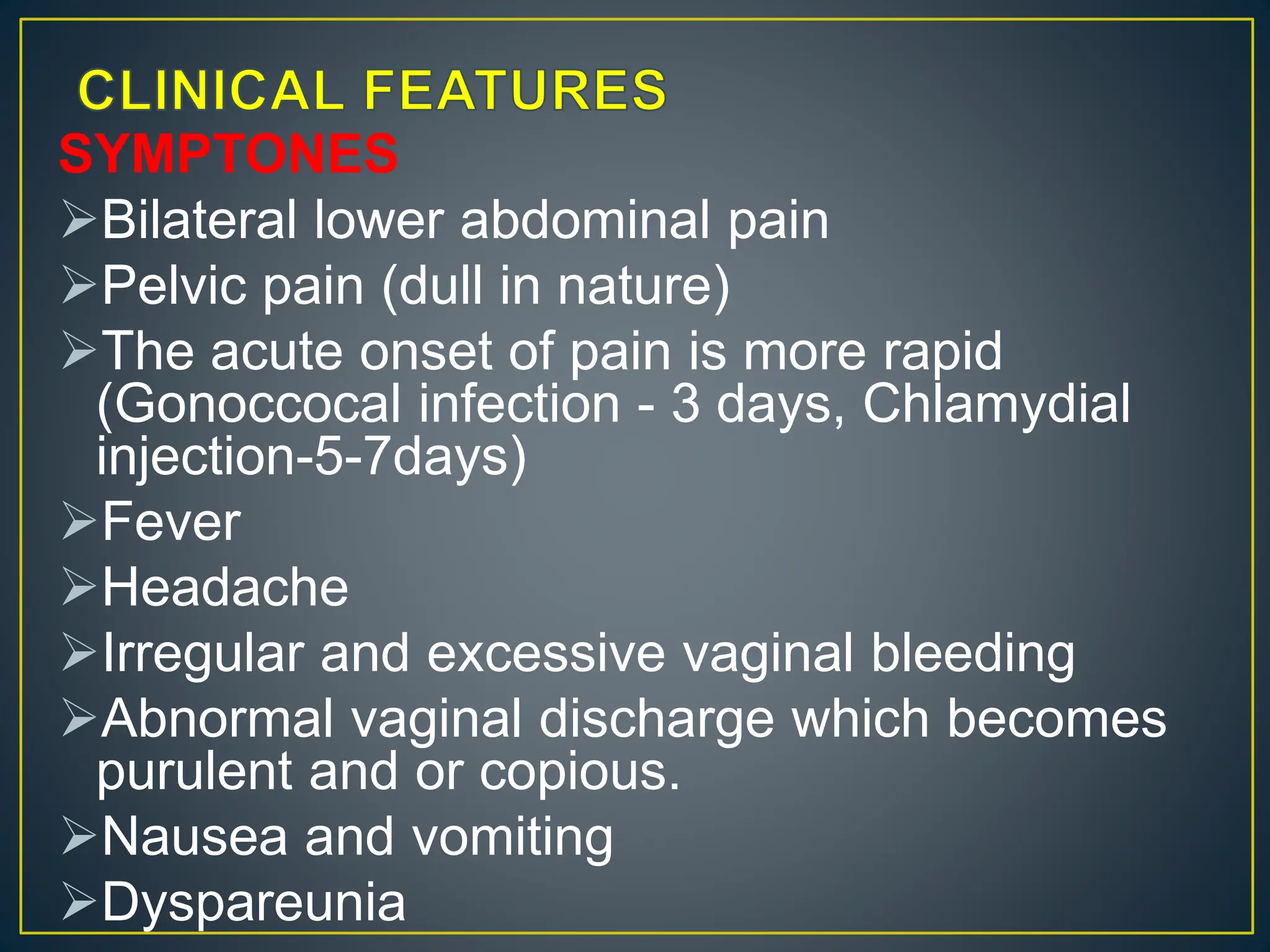 CLINICAL FEATURES
SYMPTONES

➢Bilateral lower abdominal pain
➢Pelvic pain (dull in nature)
➢The acute onset of pain is more rapid (Gonoccocal infection - 3 days, Chlamydial injection-5-7days)
➢Fever
➢Headache
➢Irregular and excessive vaginal bleeding
➢Abnormal vaginal discharge which becomes purulent and or copious.
➢Nausea and vomiting
➢Dyspareunia